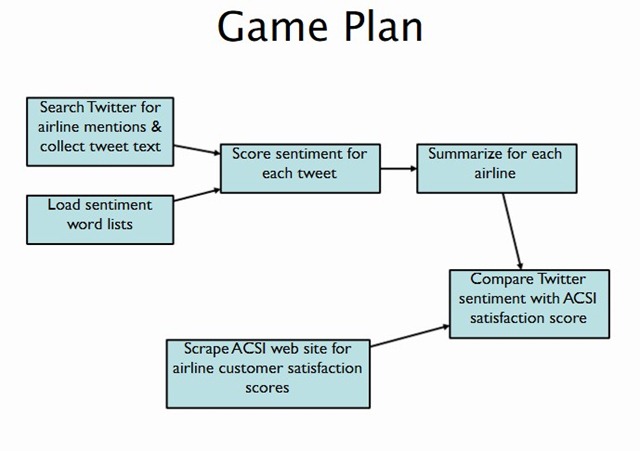 Game Plan

Search Twitter for airline mentions & collect tweet text

Load sentiment word lists

Score sentiment for each tweet

Summarize for each airline

Compare Twitter sentiment with ACSI satisfaction score

Scrape ACSI web site for airline customer satisfaction scores